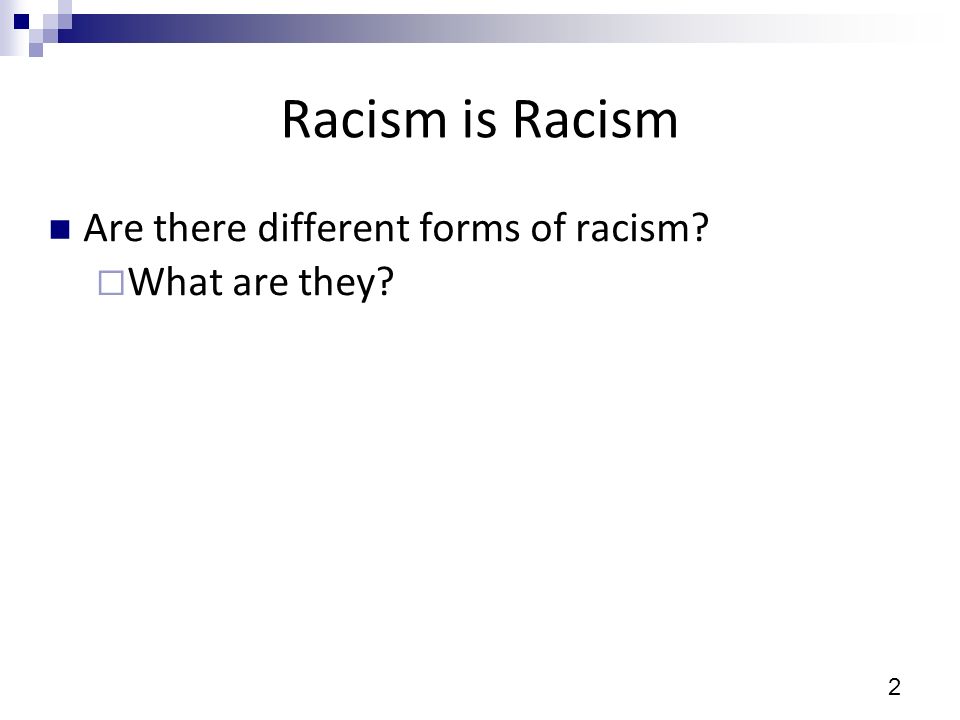 Racism is Racism

Are there different forms of racism?

What are they?

2